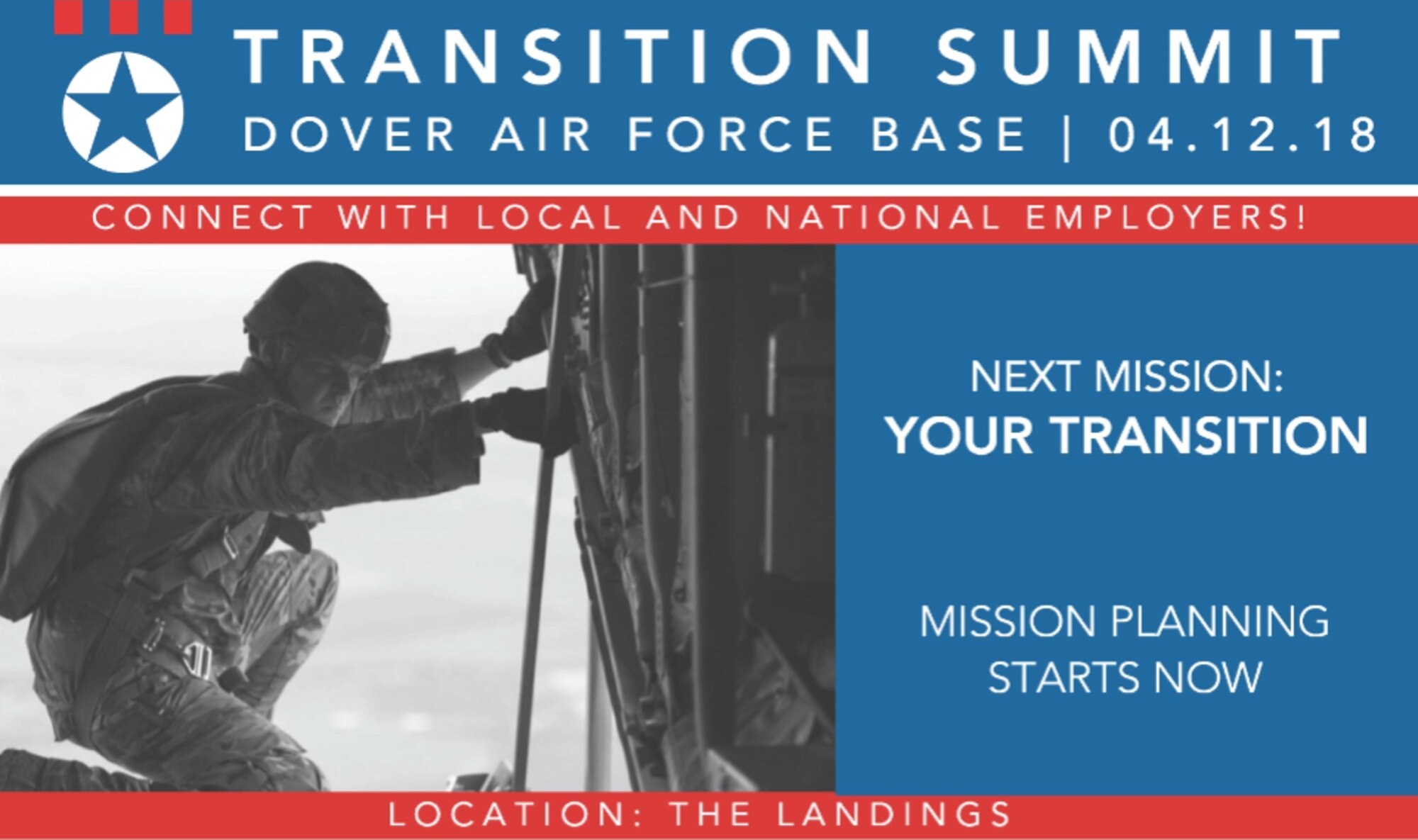 TRANSITION SUMMIT
DOVER AIR FORCE BASE | 04.12.18

CONNECT WITH LOCAL AND NATIONAL EMPLOYERS!

NEXT MISSION:
YOUR TRANSITION

MISSION PLANNING STARTS NOW

LOCATION: THE LANDINGS